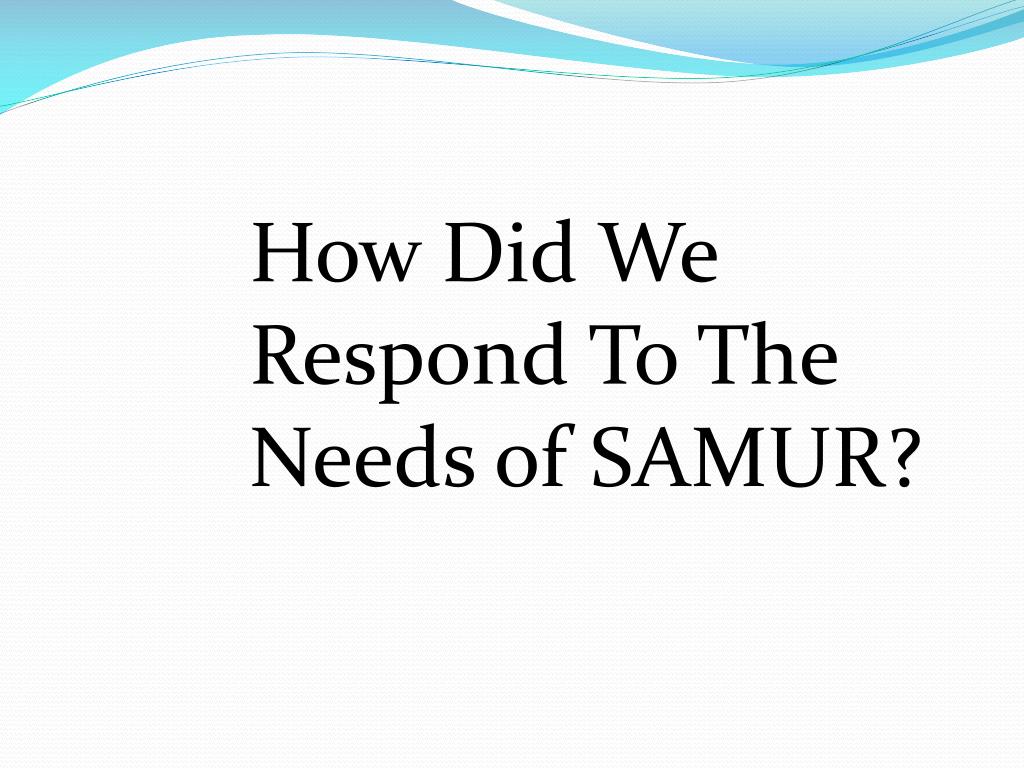 How Did We Respond To The Needs of SAMUR?